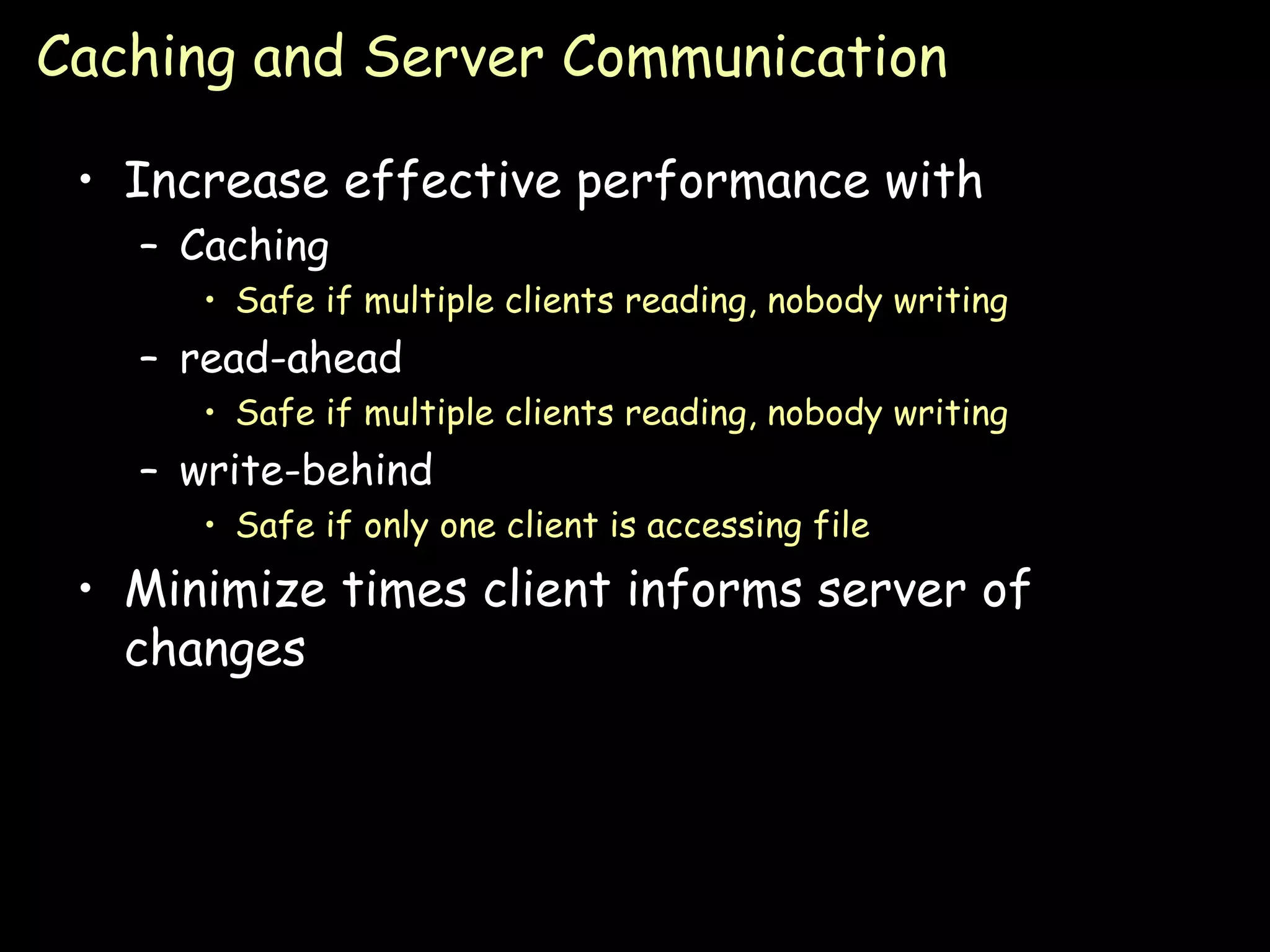 Caching and Server Communication

• Increase effective performance with
– Caching
• Safe if multiple clients reading, nobody writing
– read-ahead
• Safe if multiple clients reading, nobody writing
– write-behind
• Safe if only one client is accessing file
• Minimize times client informs server of changes